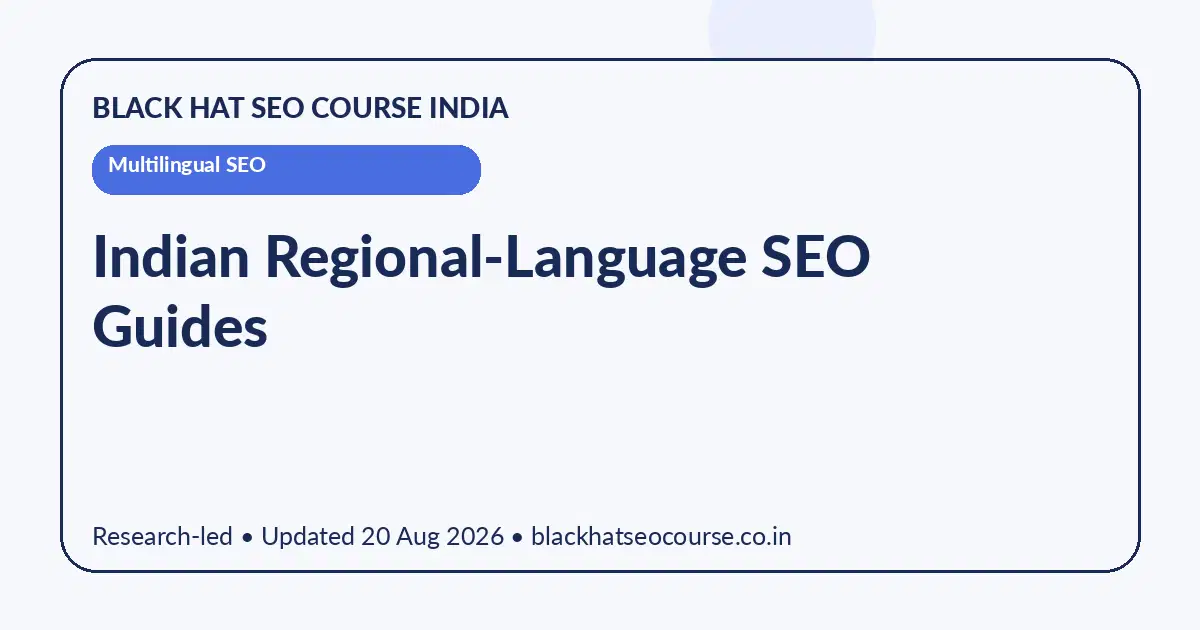 BLACK HAT SEO COURSE INDIA

Multilingual SEO

Indian Regional-Language SEO Guides

Research-led • Updated 20 Aug 2026 • blackhatseocourse.co.in